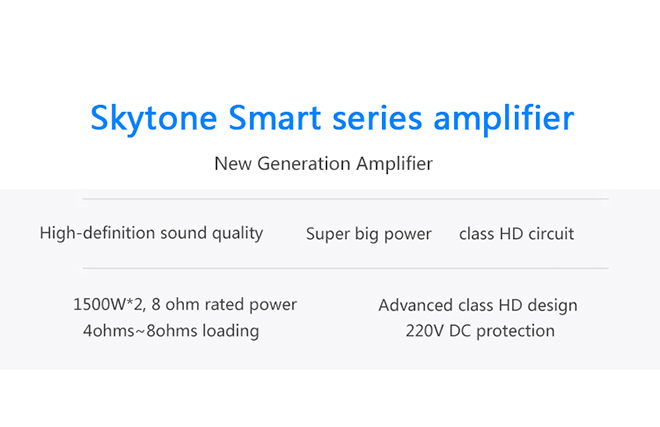 Skytone Smart series amplifier

New Generation Amplifier

High-definition sound quality

Super big power

class HD circuit

1500W*2, 8 ohm rated power
4ohms~8ohms loading

Advanced class HD design
220V DC protection